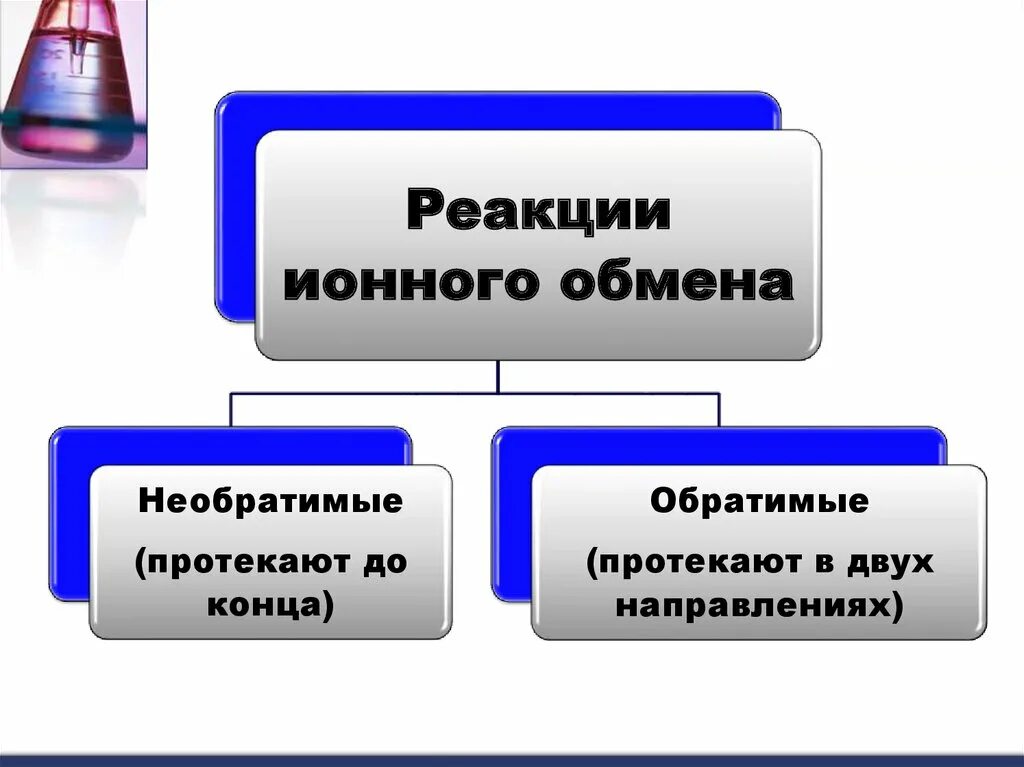 Реакции ионного обмена

Необратимые

(протекают до конца)

Обратимые

(протекают в двух направлениях)